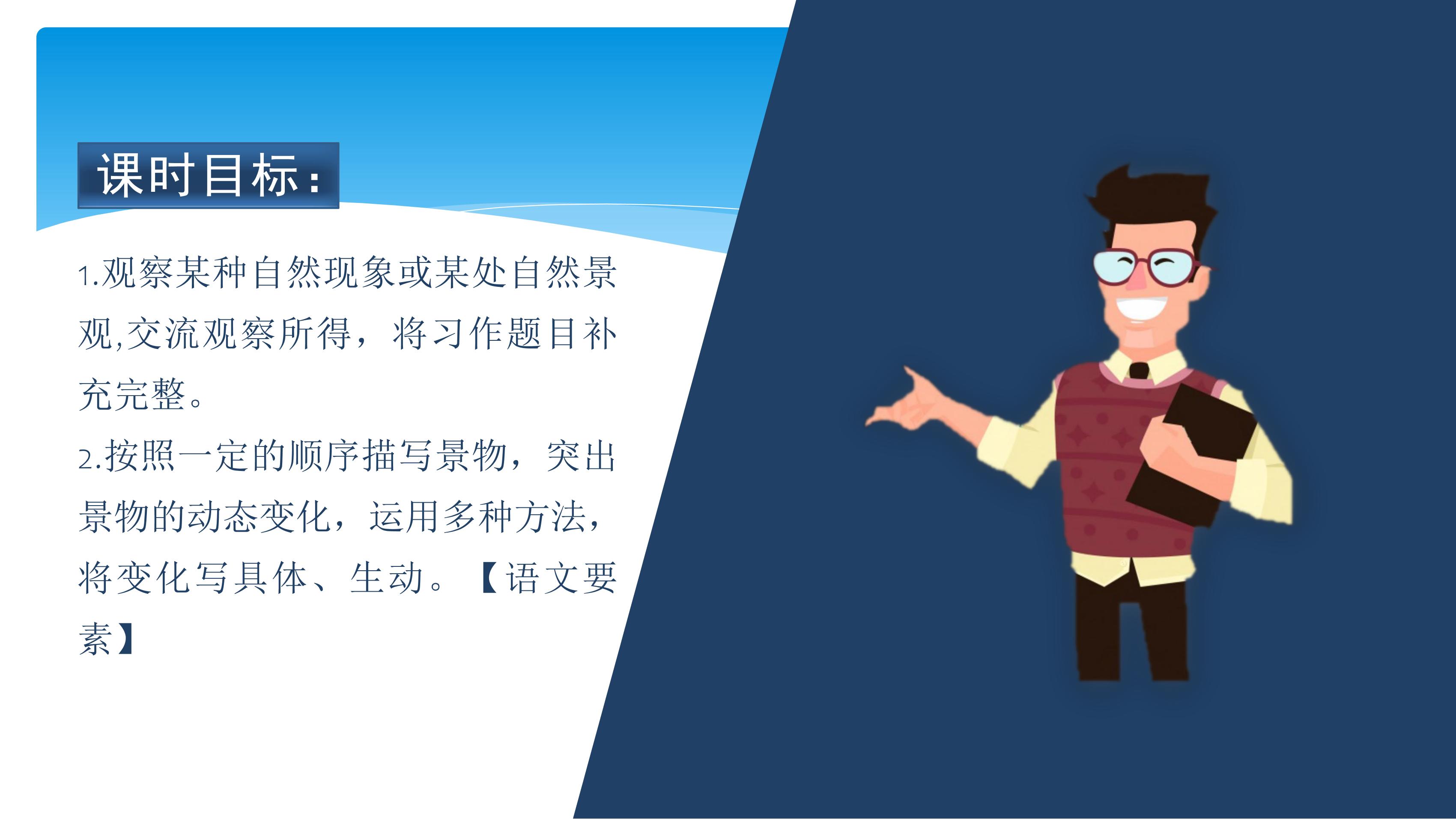 课时目标：

1.观察某种自然现象或某处自然景观,交流观察所得，将习作题目补充完整。

2.按照一定的顺序描写景物，突出景物的动态变化，运用多种方法，将变化写具体、生动。【语文要素】